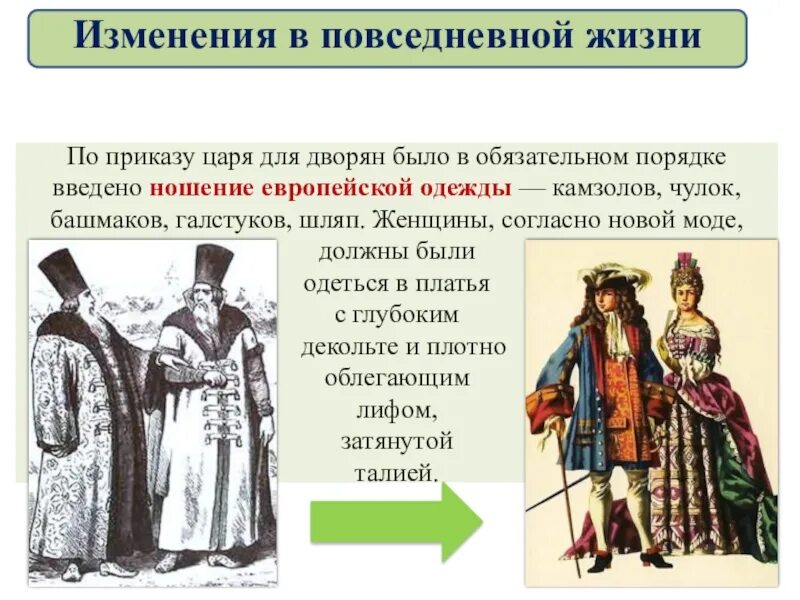 Изменения в повседневной жизни

По приказу царя для дворян было в обязательном порядке введено ношение европейской одежды — камзолов, чулок, башмаков, галстуков, шляп. Женщины, согласно новой моде, должны были одеться в платья с глубоким декольте и плотно облегающим лифом, затянутой талией.